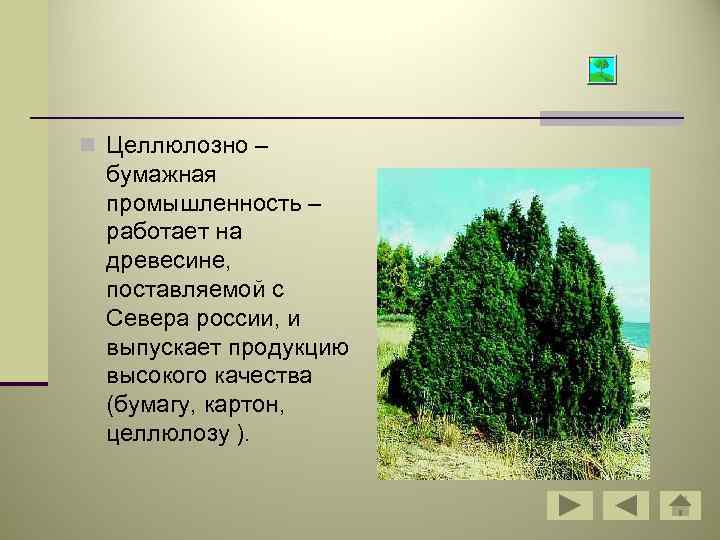 Целлюлозно – бумажная промышленность – работает на древесине, поставляемой с Севера россии, и выпускает продукцию высокого качества (бумагу, картон, целлюлозу ).